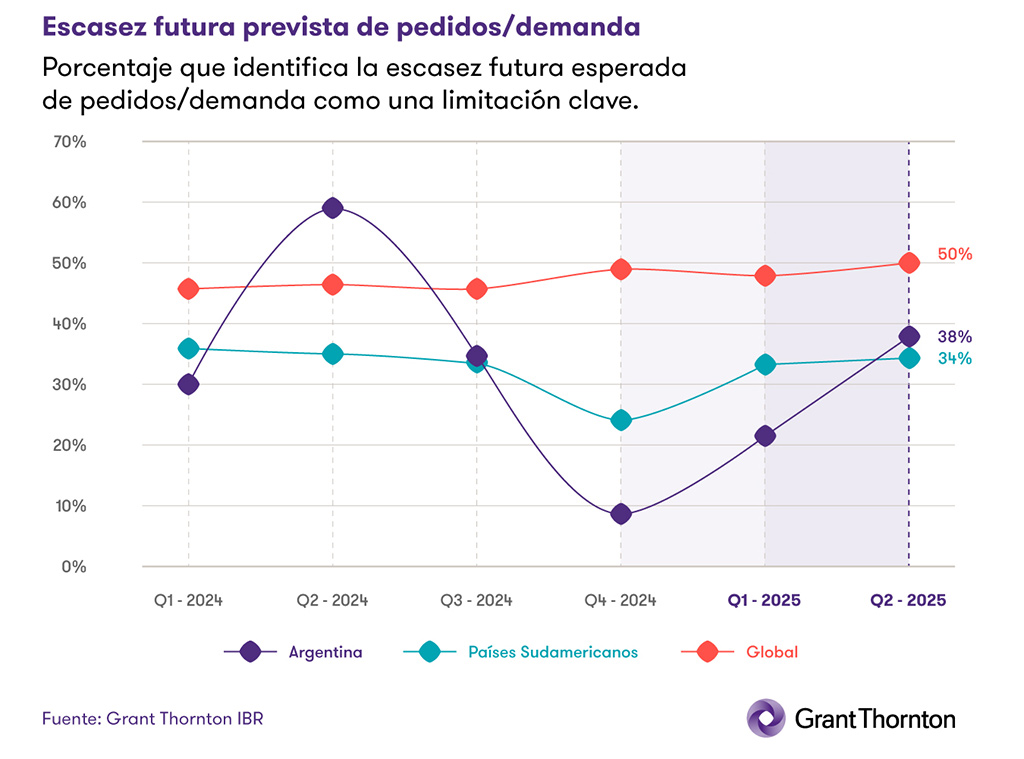 Escasez futura prevista de pedidos/demanda

Porcentaje que identifica la escasez futura esperada de pedidos/demanda como una limitación clave.

70%
60%
50%
40%
30%
20%
10%
0%

50%
38%
34%

Q1 - 2024
Q2 - 2024
Q3 - 2024
Q4 - 2024
Q1 - 2025
Q2 - 2025

Argentina
Países Sudamericanos
Global

Fuente: Grant Thornton IBR

Grant Thornton